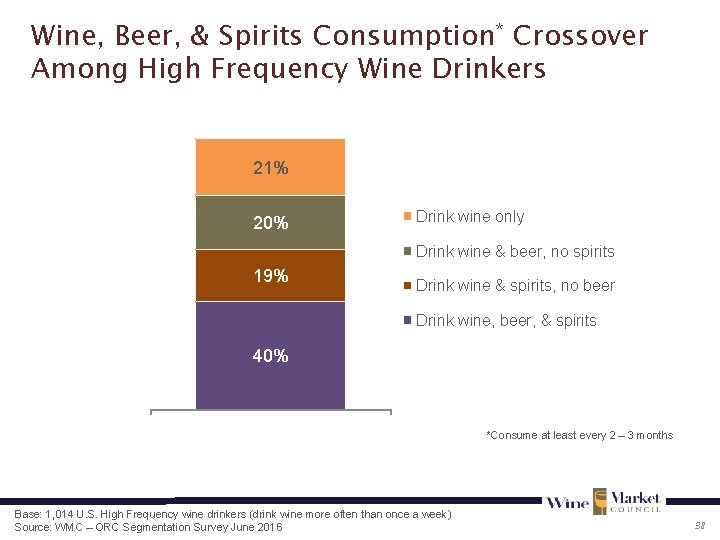 Wine, Beer, & Spirits Consumption* Crossover Among High Frequency Wine Drinkers

21%

20%

19%

40%

Drink wine only

Drink wine & beer, no spirits

Drink wine & spirits, no beer

Drink wine, beer, & spirits

*Consume at least every 2 – 3 months

Wine Market COUNCIL

Base: 1,014 U.S. High Frequency wine drinkers (drink wine more often than once a week)
Source: WMC – ORC Segmentation Survey June 2016

38